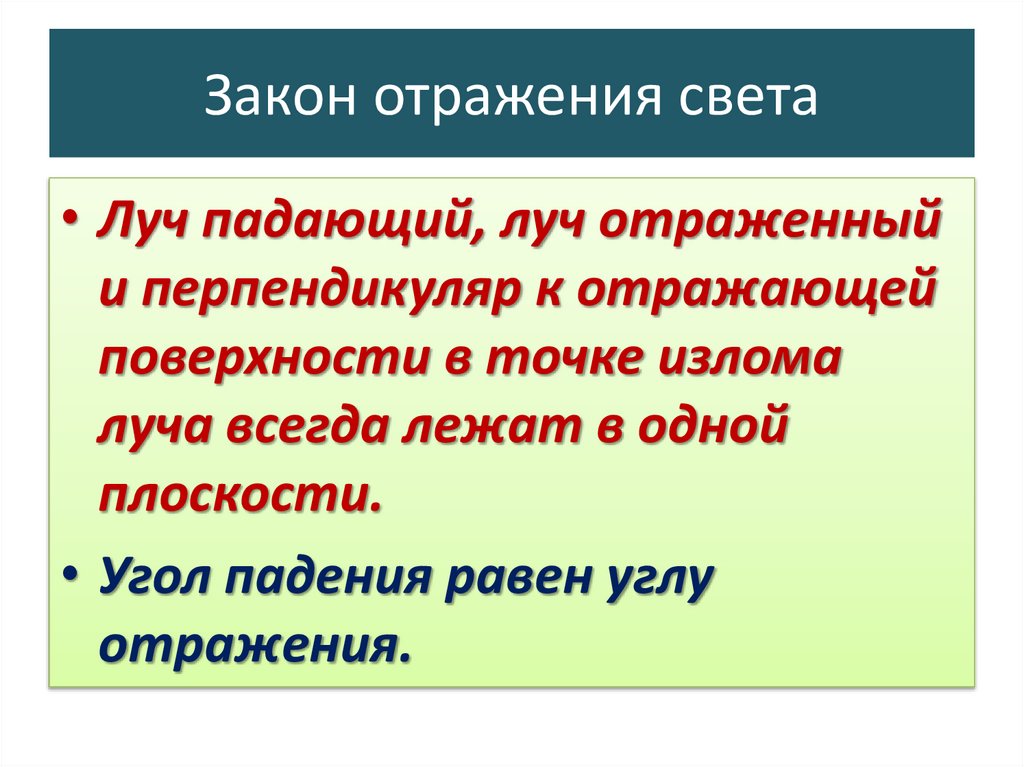 Закон отражения света

• Луч падающий, луч отраженный и перпендикуляр к отражающей поверхности в точке излома луча всегда лежат в одной плоскости.

• Угол падения равен углу отражения.